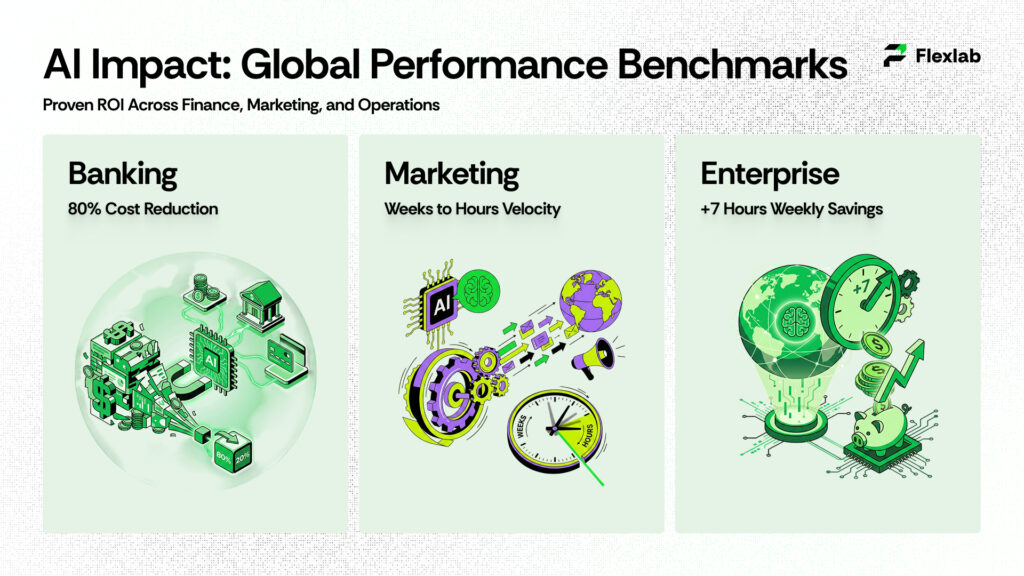 AI Impact: Global Performance Benchmarks

Flexlab

Proven ROI Across Finance, Marketing, and Operations

Banking

80% Cost Reduction

AI

80% 20%

Marketing

Weeks to Hours Velocity

AI

WEEKS

HOURS

Enterprise

+7 Hours Weekly Savings

+7